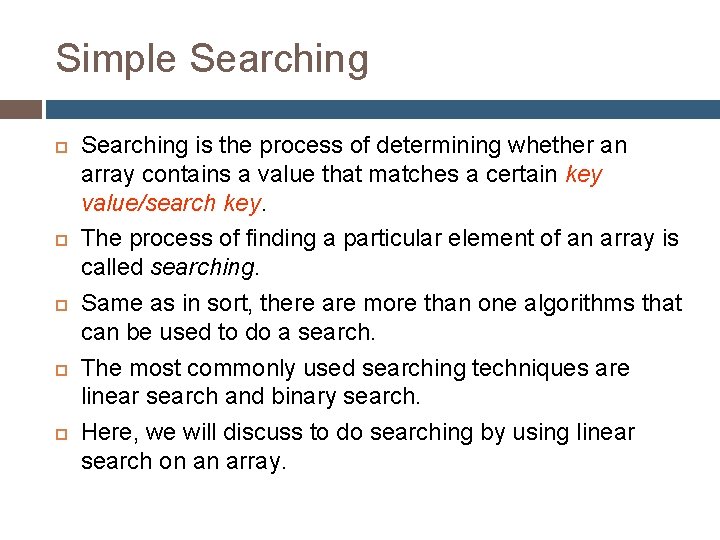 Simple Searching

Searching is the process of determining whether an array contains a value that matches a certain key value/search key.

The process of finding a particular element of an array is called searching.

Same as in sort, there are more than one algorithms that can be used to do a search.

The most commonly used searching techniques are linear search and binary search.

Here, we will discuss to do searching by using linear search on an array.